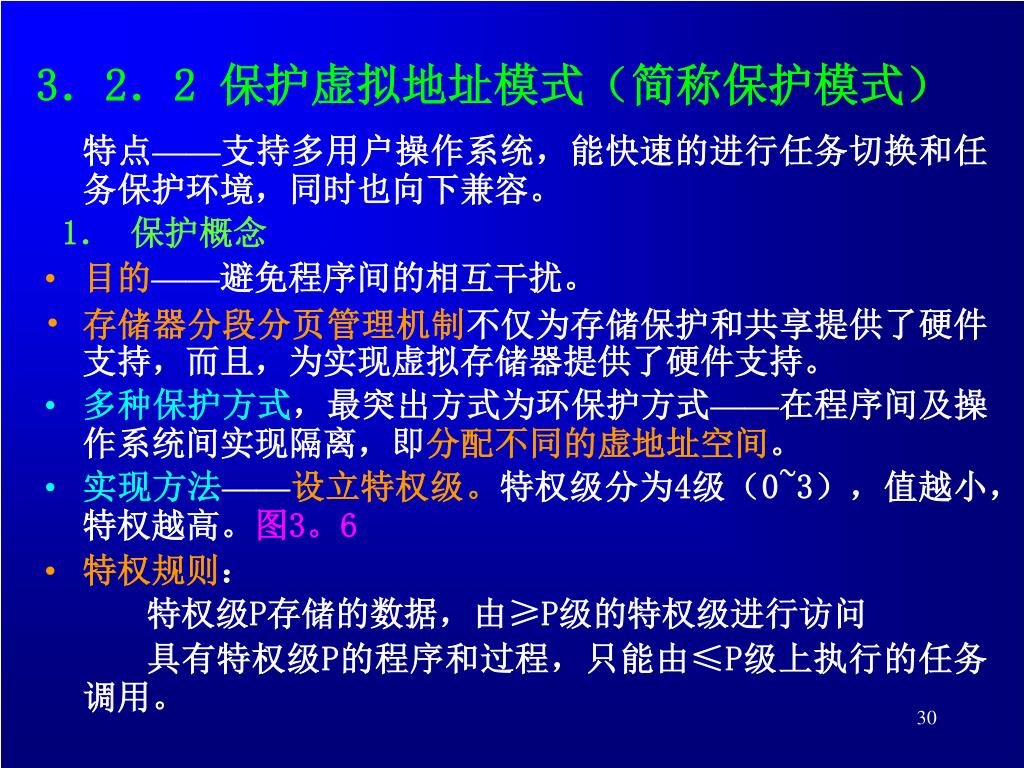 3．2．2 保护虚拟地址模式（简称保护模式）

特点——支持多用户操作系统，能快速的进行任务切换和任务保护环境，同时也向下兼容。

1. 保护概念

• 目的——避免程序间的相互干扰。

• 存储器分段分页管理机制不仅为存储保护和共享提供了硬件支持，而且，为实现虚拟存储器提供了硬件支持。

• 多种保护方式，最突出方式为环保护方式——在程序间及操作系统间实现隔离，即分配不同的虚地址空间。

• 实现方法——设立特权级。特权级分为4级（0~3），值越小，特权越高。图3。6

• 特权规则：

特权级P存储的数据，由≥P级的特权级进行访问

具有特权级P的程序和过程，只能由≤P级上执行的任务调用。

30